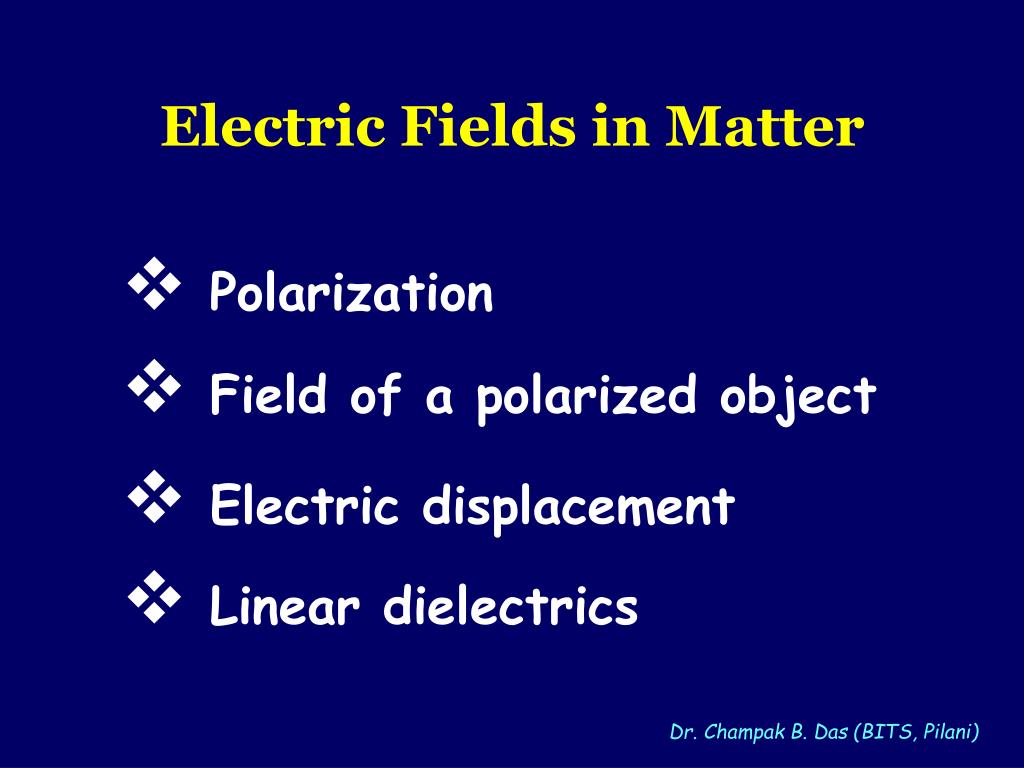 Electric Fields in Matter

❖ Polarization

❖ Field of a polarized object

❖ Electric displacement

❖ Linear dielectrics

Dr. Champak B. Das (BITS, Pilani)